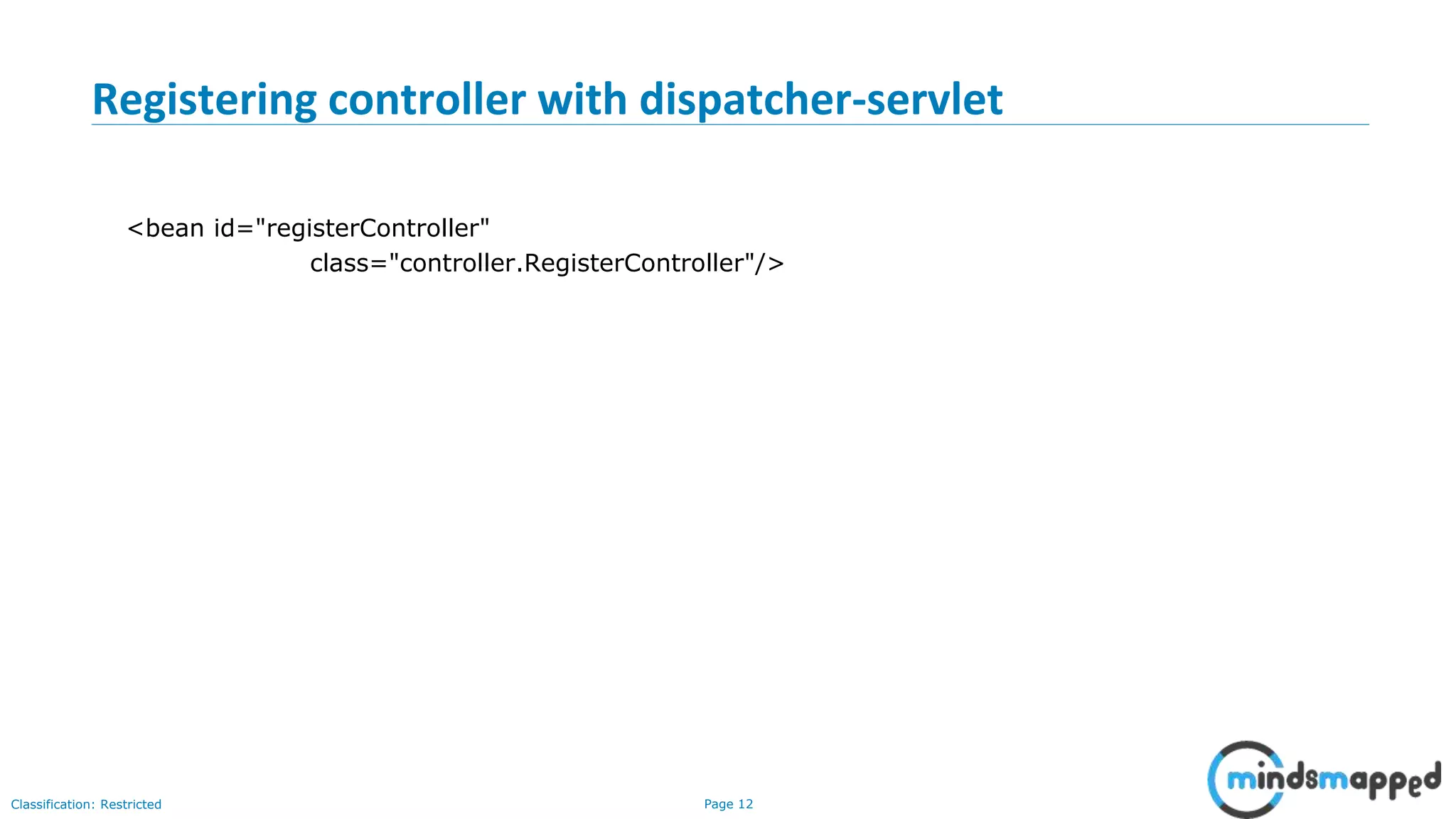 Registering controller with dispatcher-servlet

<bean id="registerController"
class="controller.RegisterController"/>

Classification: Restricted

Page 12

mindsmapped